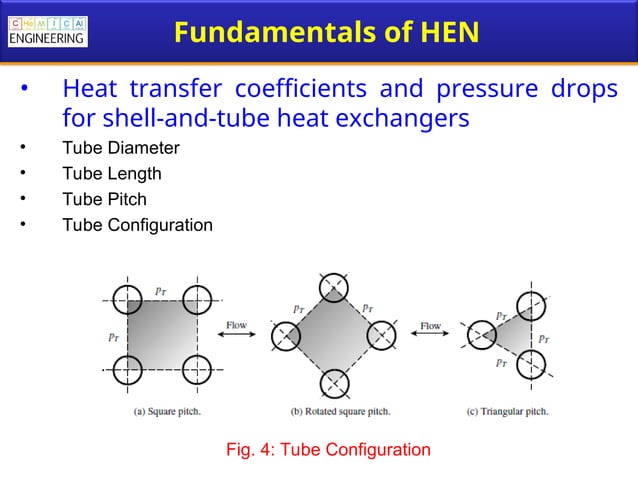 C He M I C Al
ENGINEERING

Fundamentals of HEN

• Heat transfer coefficients and pressure drops for shell-and-tube heat exchangers

• Tube Diameter
• Tube Length
• Tube Pitch
• Tube Configuration

$p_T$
$p_T$
Flow
$p_T$
$p_T$
Flow
$p_T$
$p_T$
$p_T$

(a) Square pitch.
(b) Rotated square pitch.
(c) Triangular pitch.

Fig. 4: Tube Configuration